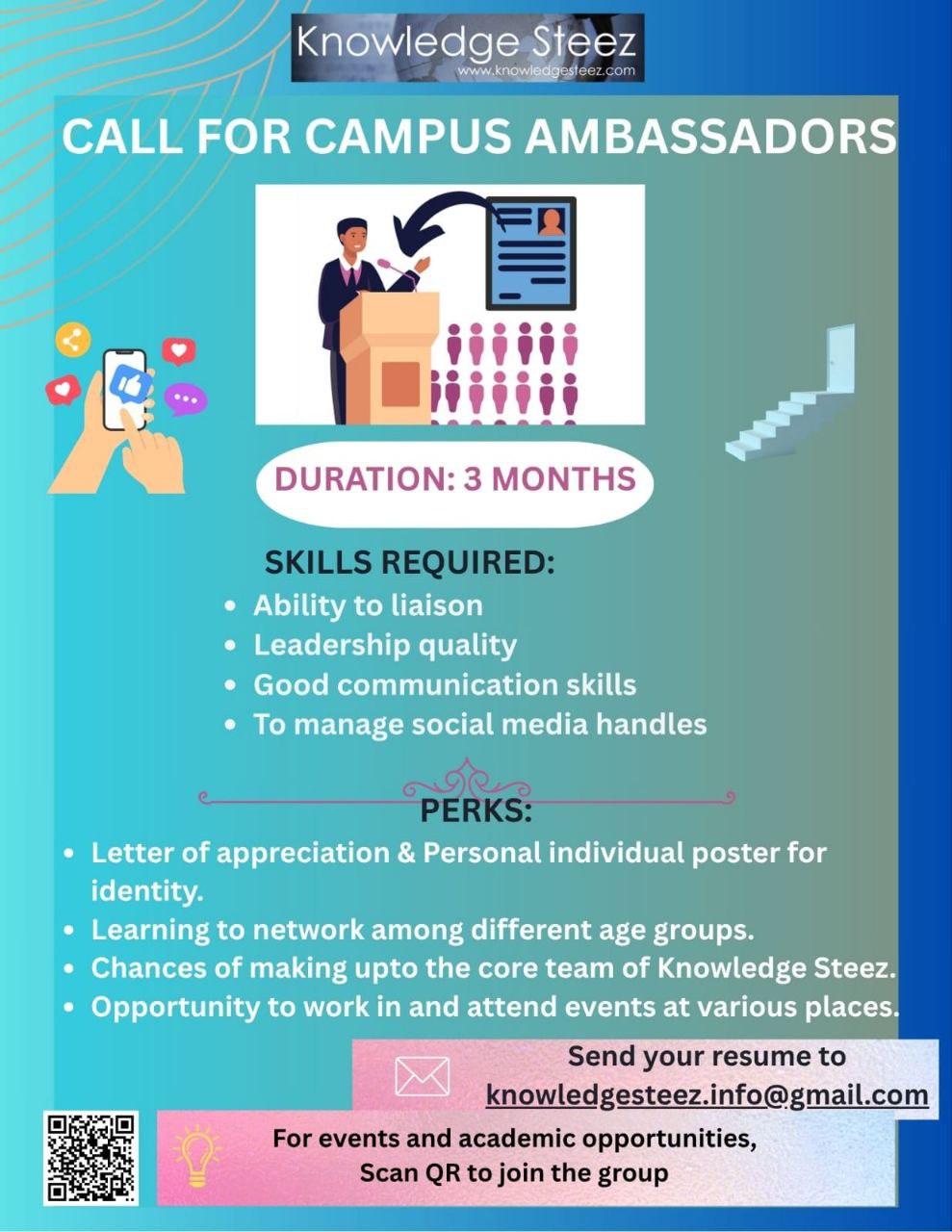 Knowledge Steez
www.knowledgesteez.com

CALL FOR CAMPUS AMBASSADORS

DURATION: 3 MONTHS

SKILLS REQUIRED:
- Ability to liaison
- Leadership quality
- Good communication skills
- To manage social media handles

PERKS:
- Letter of appreciation & Personal individual poster for identity.
- Learning to network among different age groups.
- Chances of making upto the core team of Knowledge Steez.
- Opportunity to work in and attend events at various places.

Send your resume to knowledgesteez.info@gmail.com

For events and academic opportunities, Scan QR to join the group